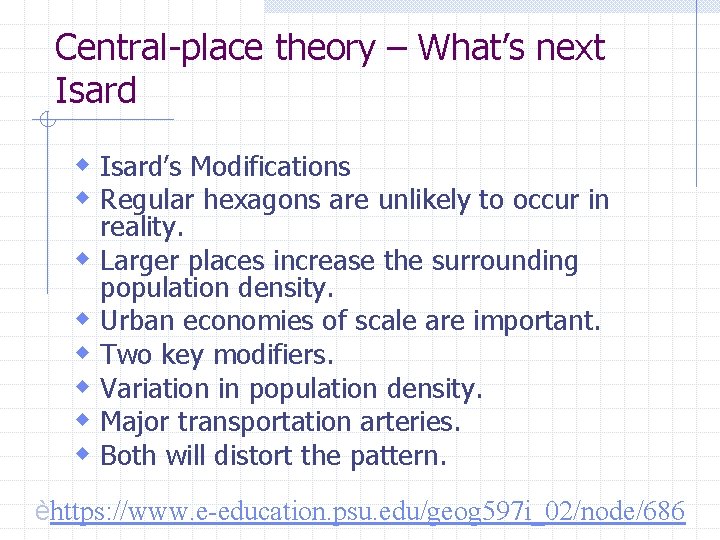 Central-place theory – What's next Isard

- Isard's Modifications
- Regular hexagons are unlikely to occur in reality.
- Larger places increase the surrounding population density.
- Urban economies of scale are important.
- Two key modifiers.
- Variation in population density.
- Major transportation arteries.
- Both will distort the pattern.

èhttps://www.e-education.psu.edu/geog597i_02/node/686